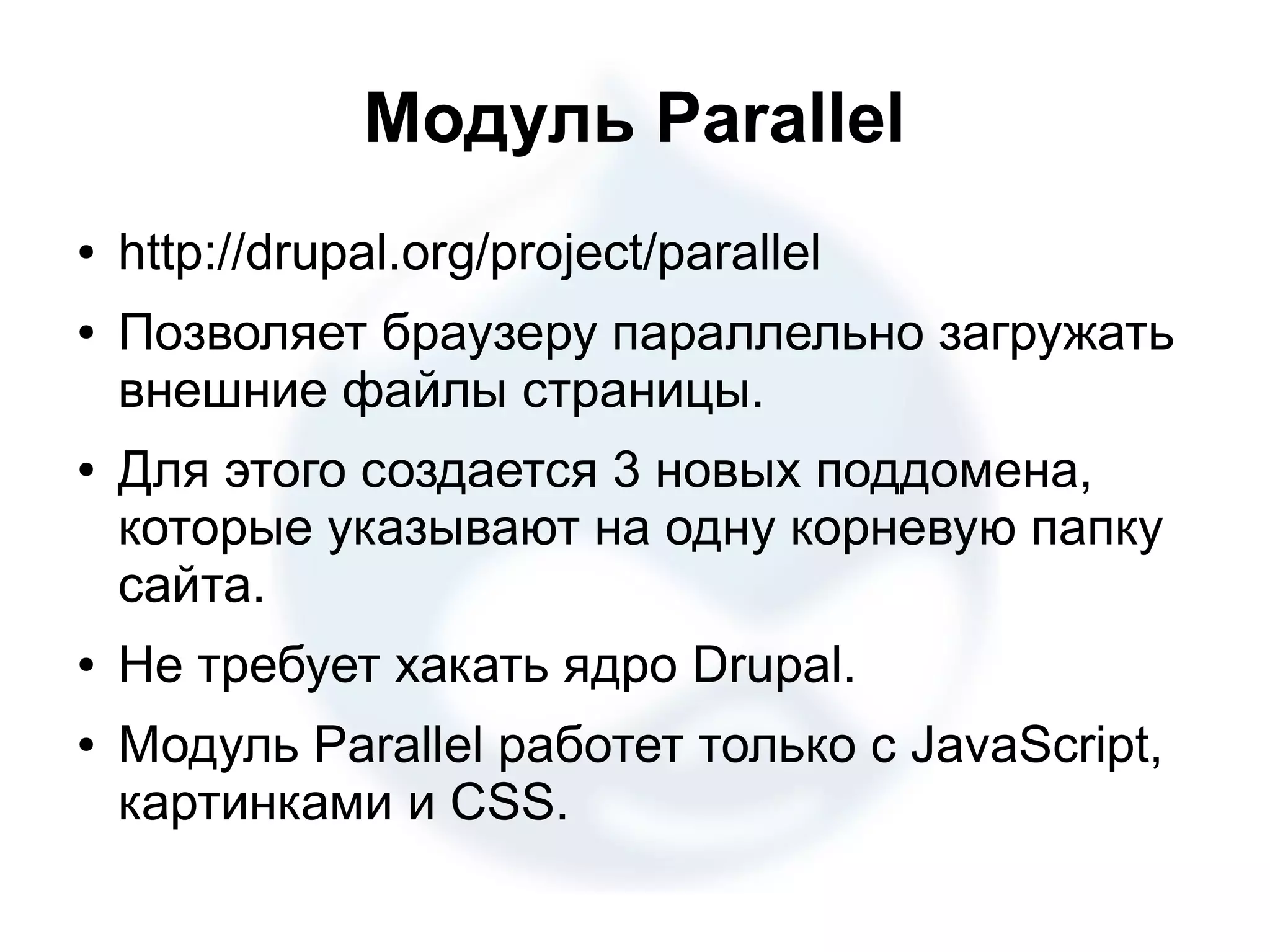 Модуль Parallel

• http://drupal.org/project/parallel
• Позволяет браузеру параллельно загружать внешние файлы страницы.
• Для этого создается 3 новых поддомена, которые указывают на одну корневую папку сайта.
• Не требует хакать ядро Drupal.
• Модуль Parallel работет только с JavaScript, картинками и CSS.